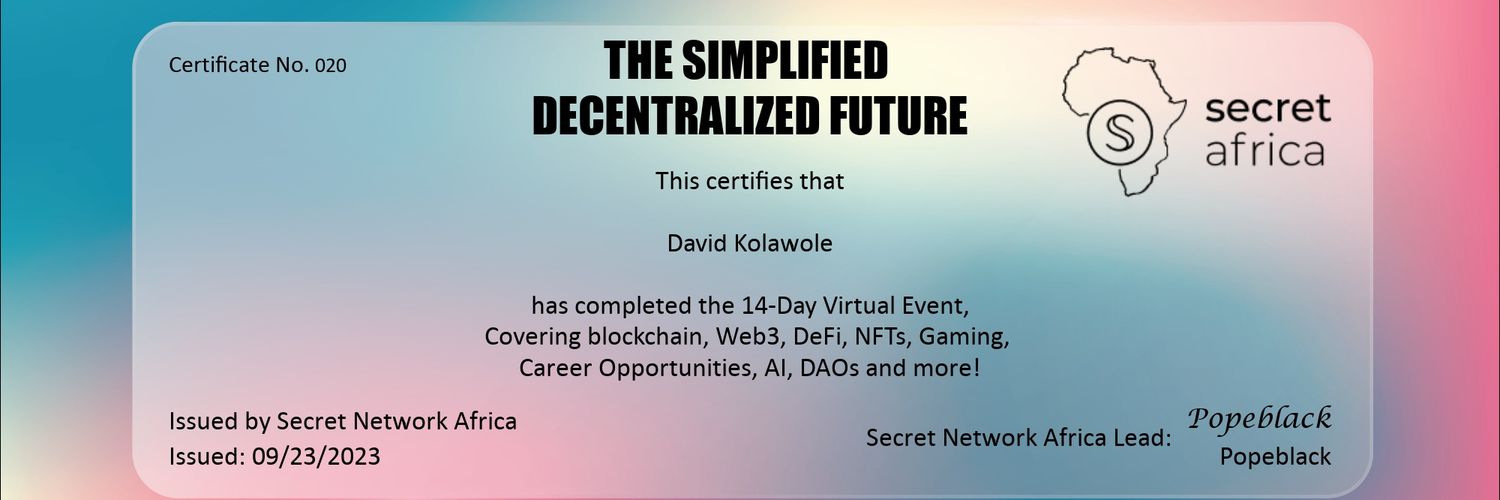 Certificate No. 020

THE SIMPLIFIED DECENTRALIZED FUTURE

secret africa

This certifies that

David Kolawole

has completed the 14-Day Virtual Event, Covering blockchain, Web3, DeFi, NFTs, Gaming, Career Opportunities, AI, DAOs and more!

Issued by Secret Network Africa
Issued: 09/23/2023

Secret Network Africa Lead: Popeblack
Popeblack